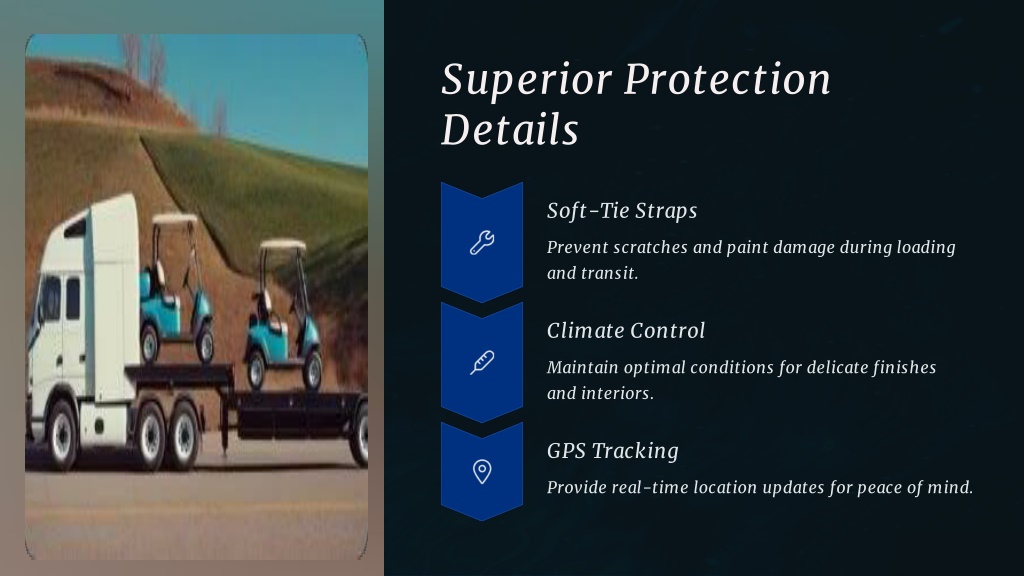 Superior Protection Details

Soft-Tie Straps

Prevent scratches and paint damage during loading and transit.

Climate Control

Maintain optimal conditions for delicate finishes and interiors.

GPS Tracking

Provide real-time location updates for peace of mind.